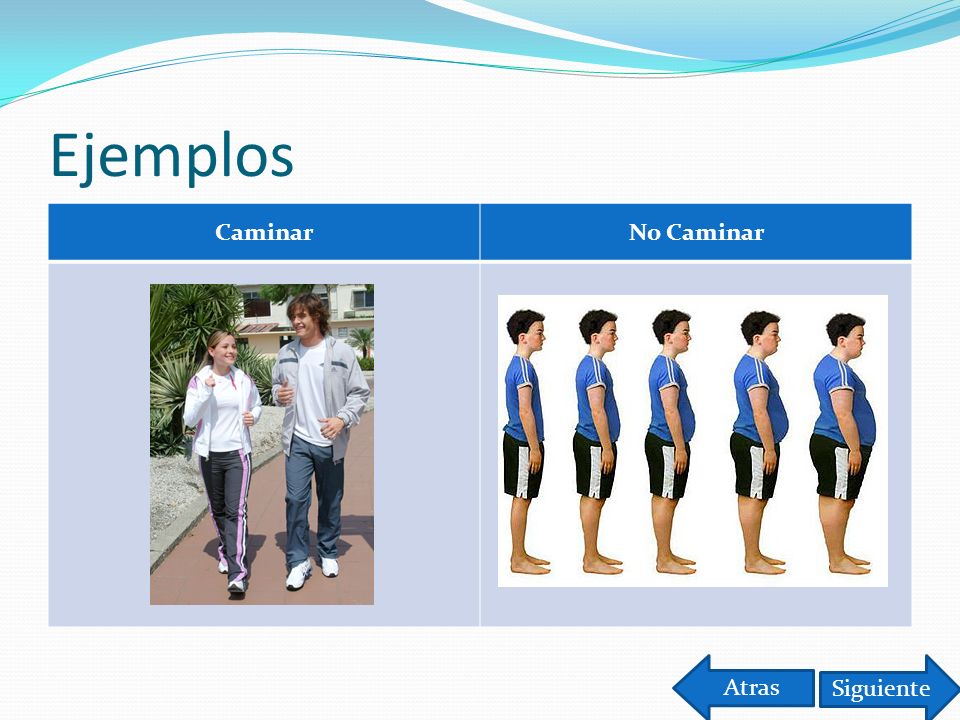 Ejemplos

| Caminar | No Caminar |
|---|---|
| | |

Atras

Siguiente